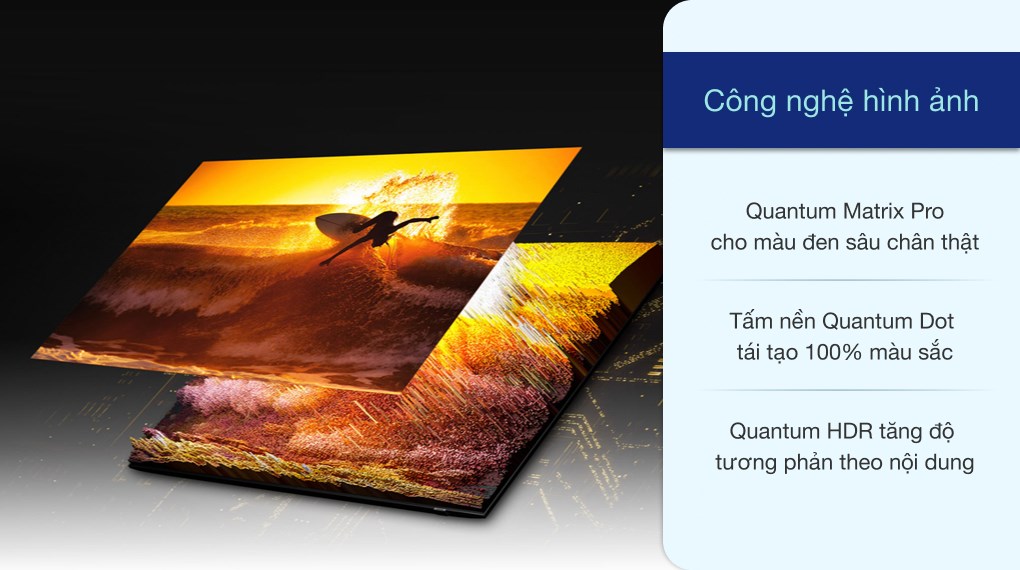 Công nghệ hình ảnh

Quantum Matrix Pro cho màu đen sâu chân thật

Tấm nền Quantum Dot tái tạo 100% màu sắc

Quantum HDR tăng độ tương phản theo nội dung